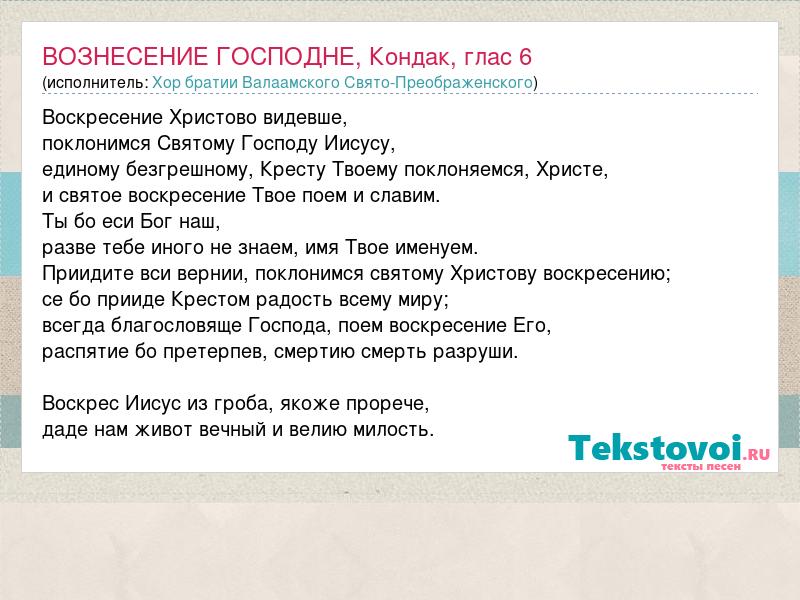 ВОЗНЕСЕНИЕ ГОСПОДНЕ, Кондак, глас 6
(исполнитель: Хор братии Валаамского Свято-Преображенского)

Воскресение Христово видевше,
поклонимся Святому Господу Иисусу,
единому безгрешному, Кресту Твоему поклоняемся, Христе,
и святое воскресение Твое поем и славим.
Ты бо еси Бог наш,
разве тебе иного не знаем, имя Твое именуем.
Приидите вси вернии, поклонимся святому Христову воскресению;
се бо прииде Крестом радость всему миру;
всегда благословяще Господа, поем воскресение Его,
распятие бо претерпев, смертию смерть разруши.

Воскрес Иисус из гроба, якоже прорече,
даде нам живот вечный и велию милость.

Tekstovoi.RU
тексты песен